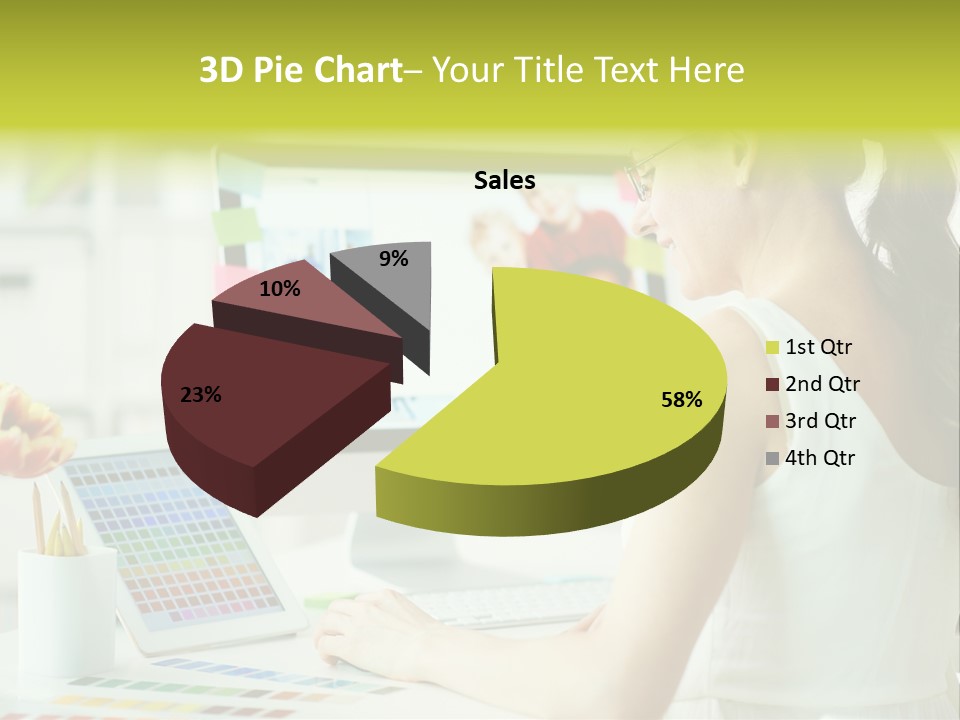 3D Pie Chart– Your Title Text Here

Sales

9%

10%

23%

58%

1st Qtr
2nd Qtr
3rd Qtr
4th Qtr